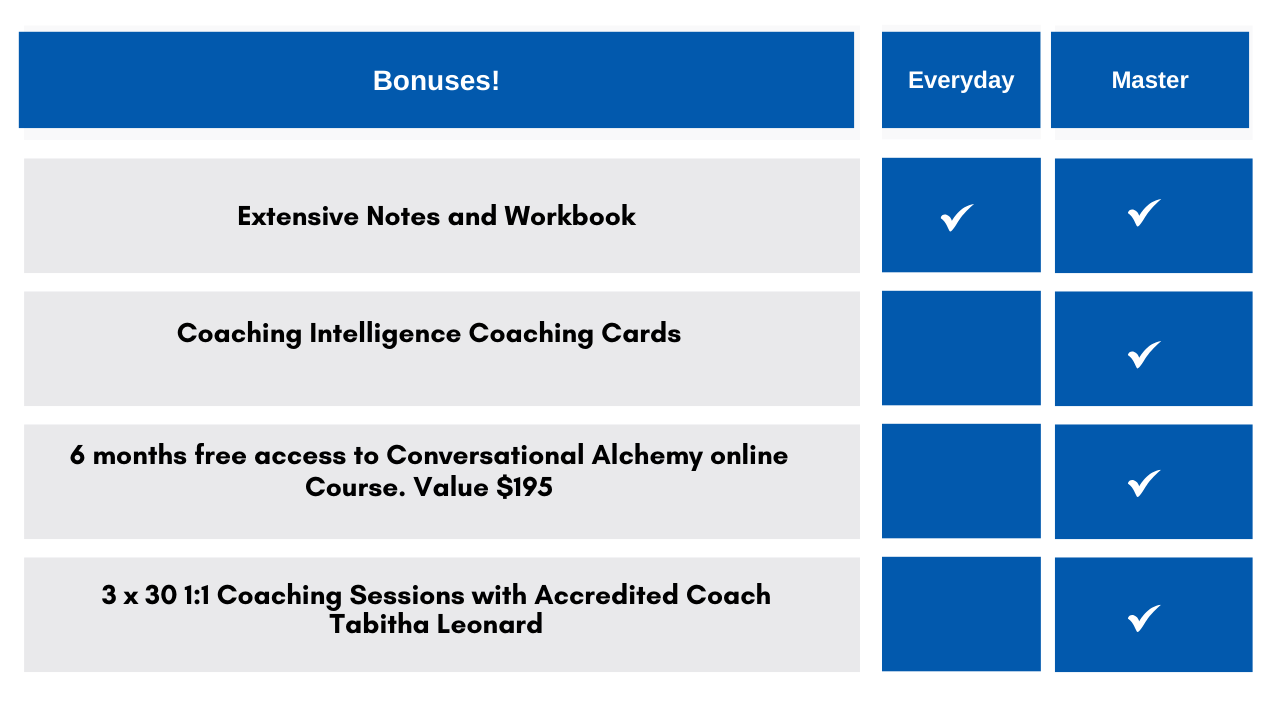 | Bonuses! | Everyday | Master |
|---|---|---|
| Extensive Notes and Workbook | ✓ | ✓ |
| Coaching Intelligence Coaching Cards | | ✓ |
| 6 months free access to Conversational Alchemy online Course. Value $195 | | ✓ |
| 3 x 30 1:1 Coaching Sessions with Accredited Coach Tabitha Leonard | | ✓ |